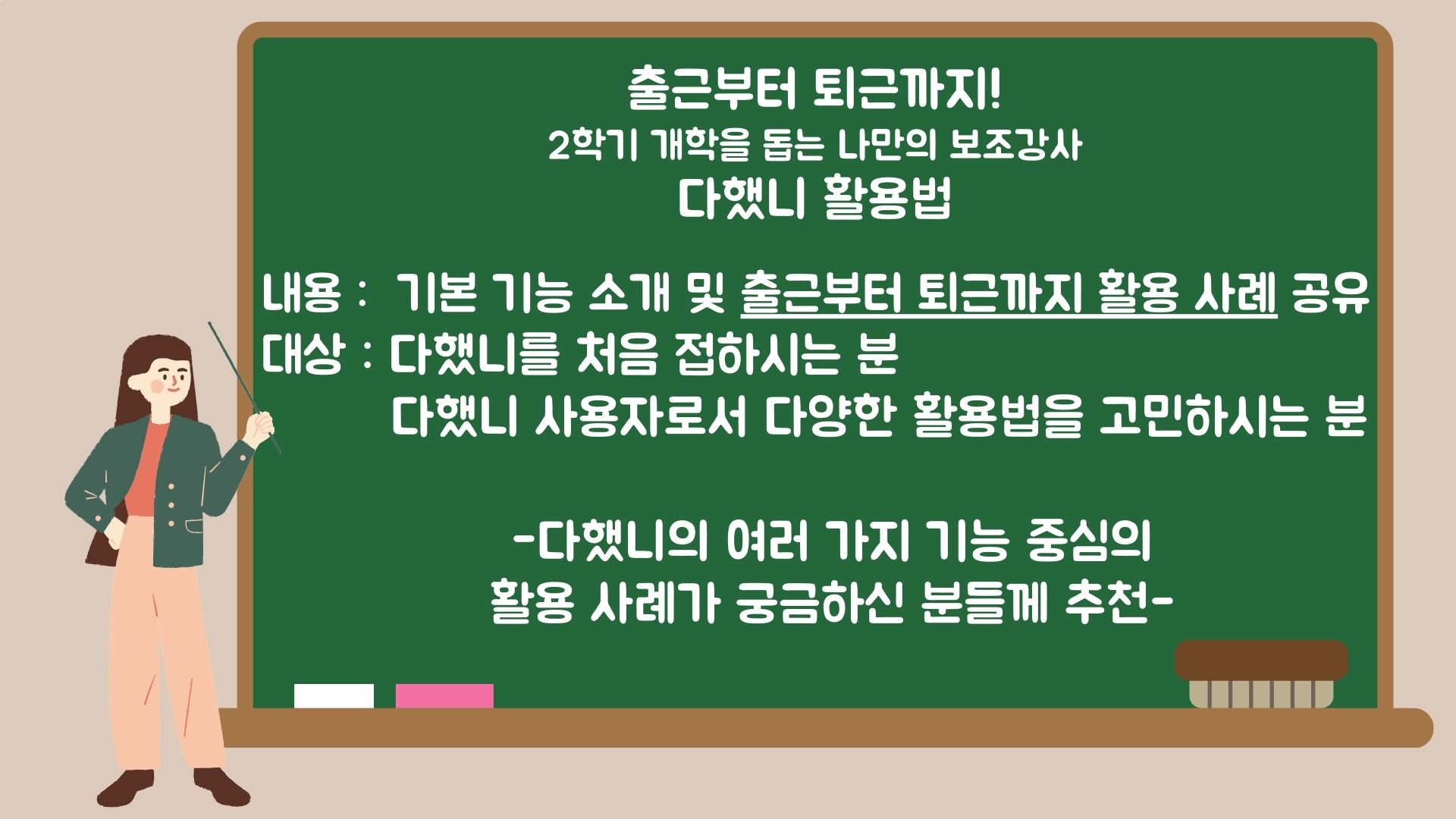 출근부터 퇴근까지!
2학기 개학을 돕는 나만의 보조강사
다했니 활용법

내용 : 기본 기능 소개 및 출근부터 퇴근까지 활용 사례 공유
대상 : 다했니를 처음 접하시는 분
다했니 사용자로서 다양한 활용법을 고민하시는 분

-다했니의 여러 가지 기능 중심의
활용 사례가 궁금하신 분들께 추천-